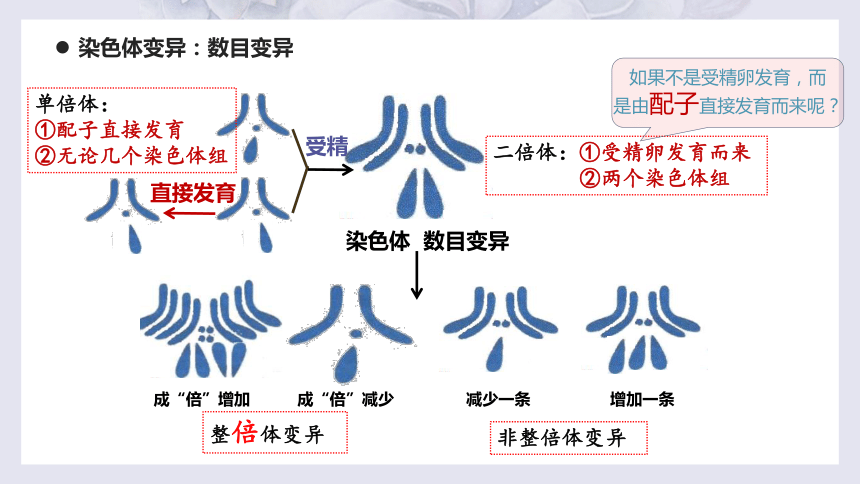 ● 染色体变异：数目变异

如果不是受精卵发育，而是由配子直接发育而来呢？

单倍体：
①配子直接发育
②无论几个染色体组

受精

直接发育

二倍体：①受精卵发育而来
②两个染色体组

染色体 数目变异

成“倍”增加

成“倍”减少

减少一条

增加一条

整倍体变异

非整倍体变异